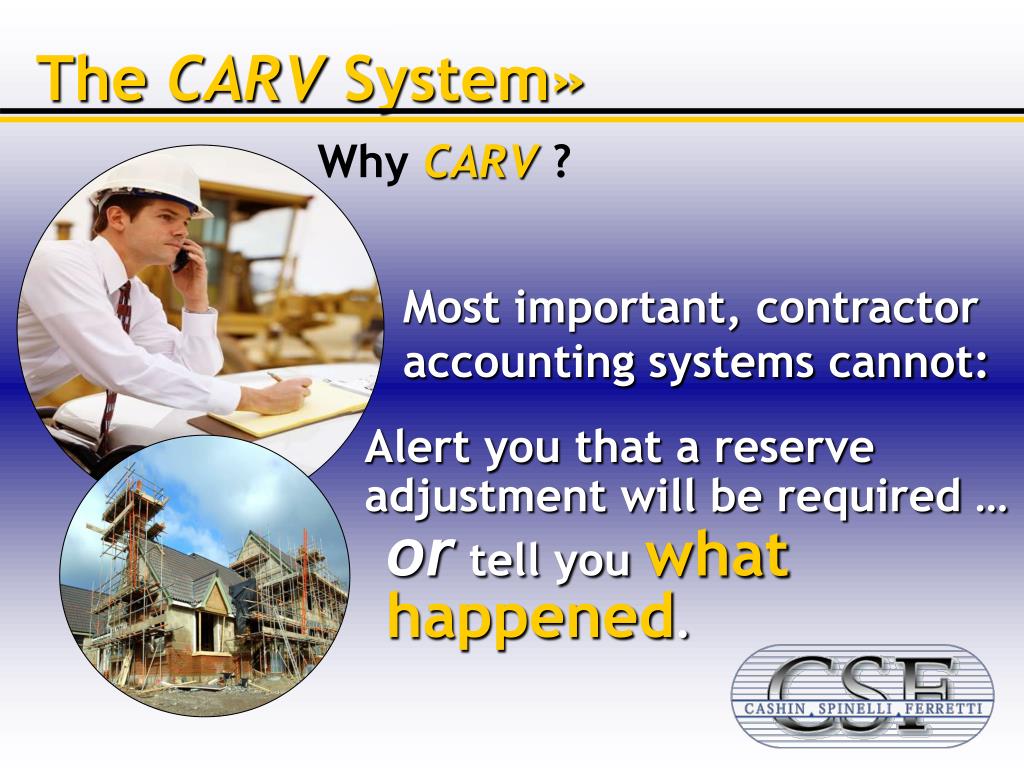 The CARV System»

Why CARV ?

Most important, contractor accounting systems cannot:

Alert you that a reserve adjustment will be required … or tell you what happened.

CSF
CASHIN, SPINELLI, FERRETTI